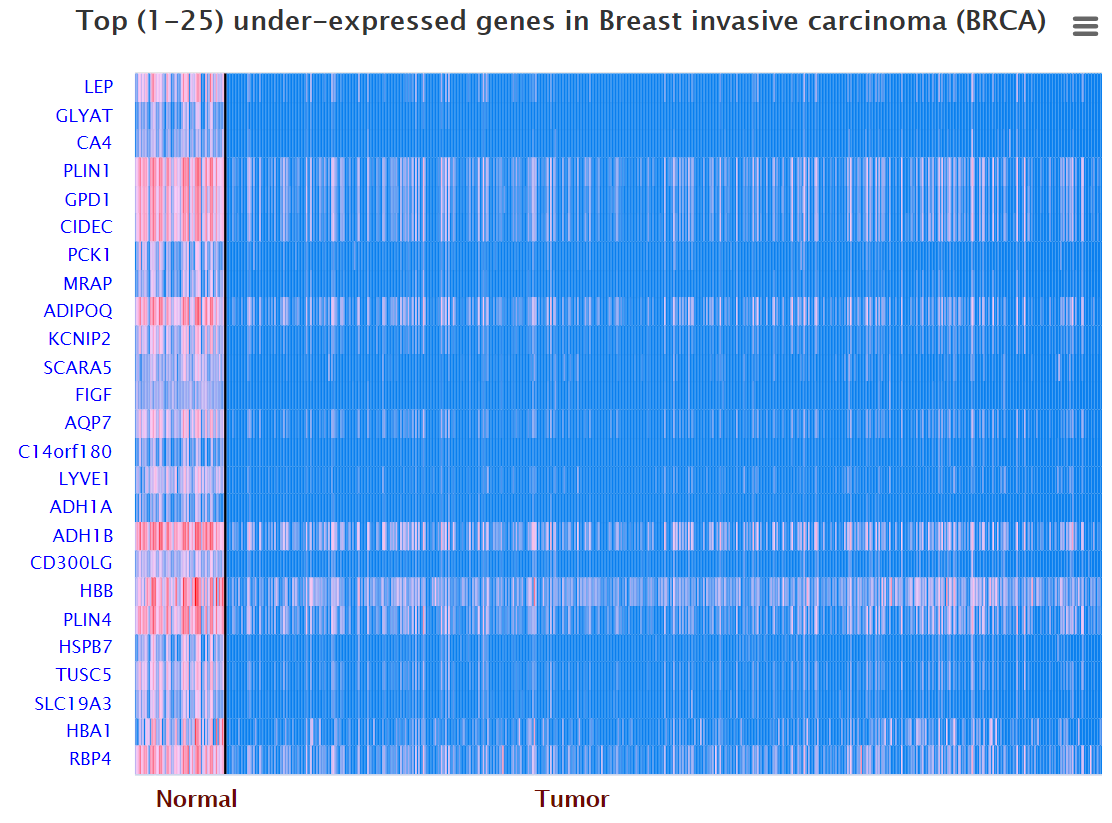 Top (1-25) under-expressed genes in Breast invasive carcinoma (BRCA)

LEP
GLYAT
CA4
PLIN1
GPD1
CIDEC
PCK1
MRAP
ADIPOQ
KCNIP2
SCARA5
FIGF
AQP7
C14orf180
LYVE1
ADH1A
ADH1B
CD300LG
HBB
PLIN4
HSPB7
TUSC5
SLC19A3
HBA1
RBP4

Normal
Tumor